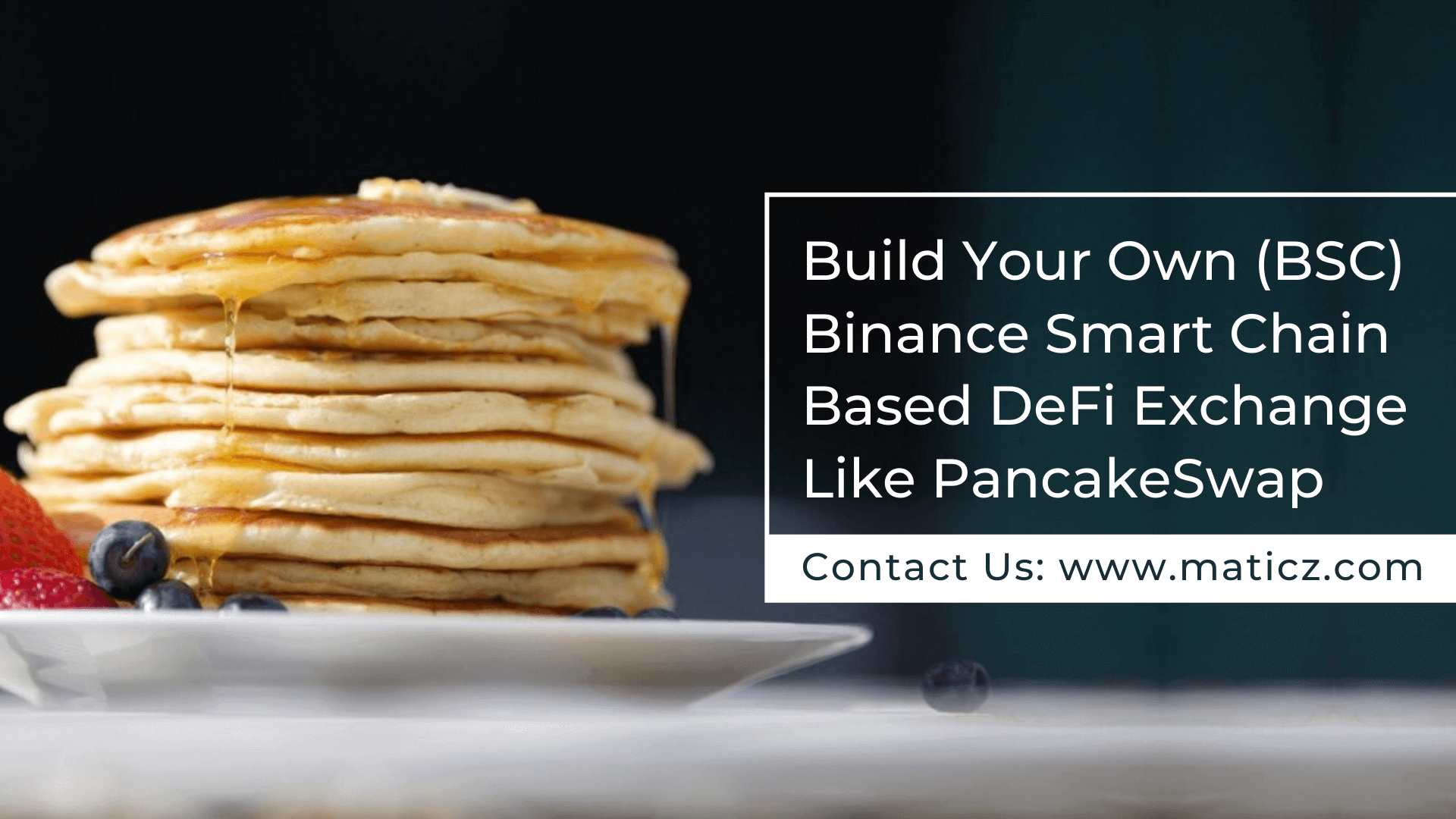 Build Your Own (BSC) Binance Smart Chain Based DeFi Exchange Like PancakeSwap

Contact Us: www.maticz.com